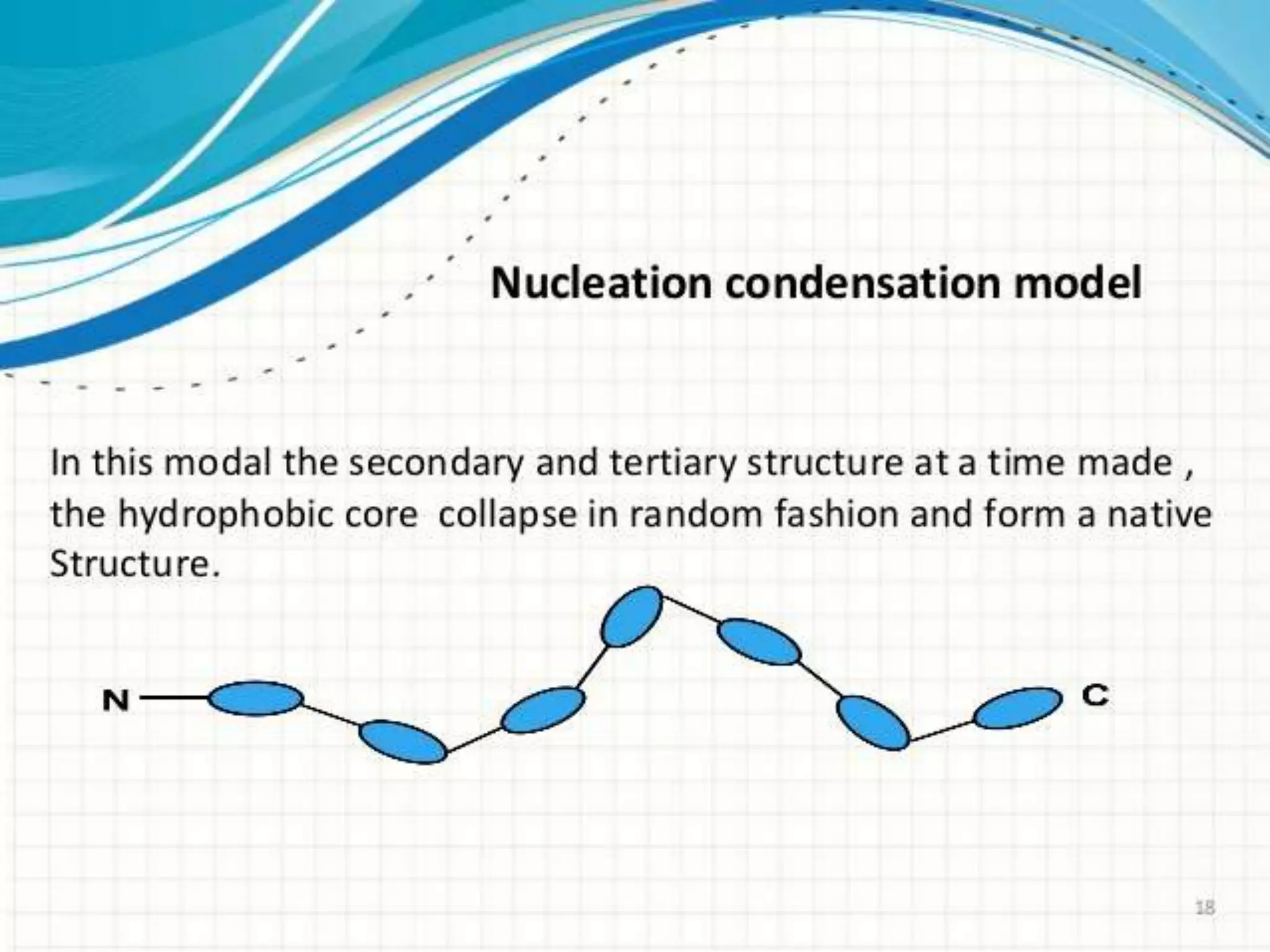 Nucleation condensation model

In this modal the secondary and tertiary structure at a time made , the hydrophobic core collapse in random fashion and form a native Structure.

N

C

18